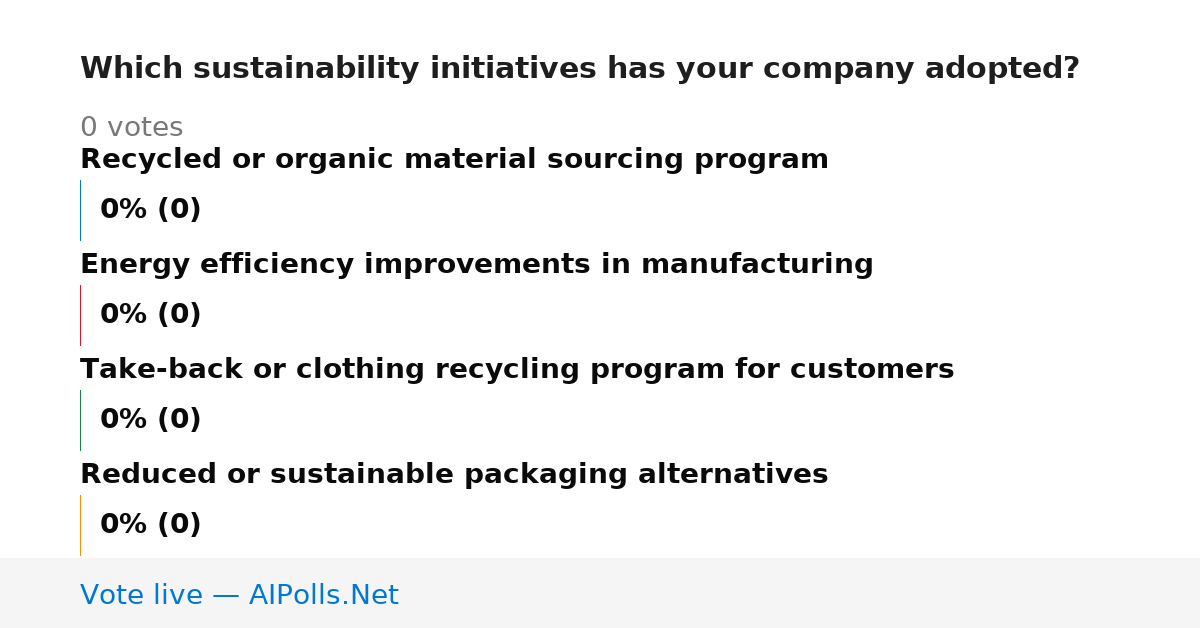 Which sustainability initiatives has your company adopted?

0 votes

Recycled or organic material sourcing program

0% (0)

Energy efficiency improvements in manufacturing

0% (0)

Take-back or clothing recycling program for customers

0% (0)

Reduced or sustainable packaging alternatives

0% (0)

Vote live — AIPolls.Net